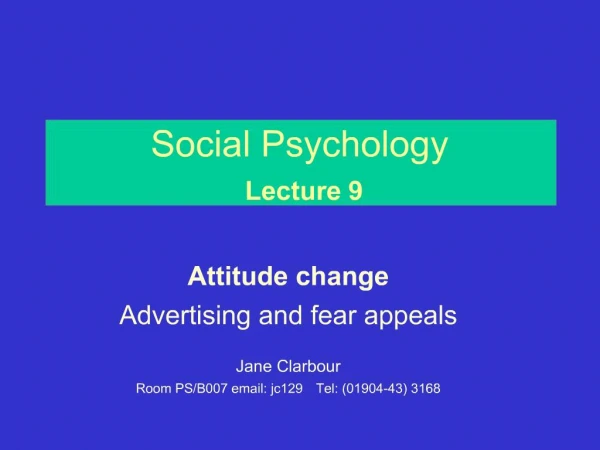 Social Psychology
Lecture 9

Attitude change
Advertising and fear appeals

Jane Clarbour
Room PS/B007 email: jc129 Tel: (01904-43) 3168